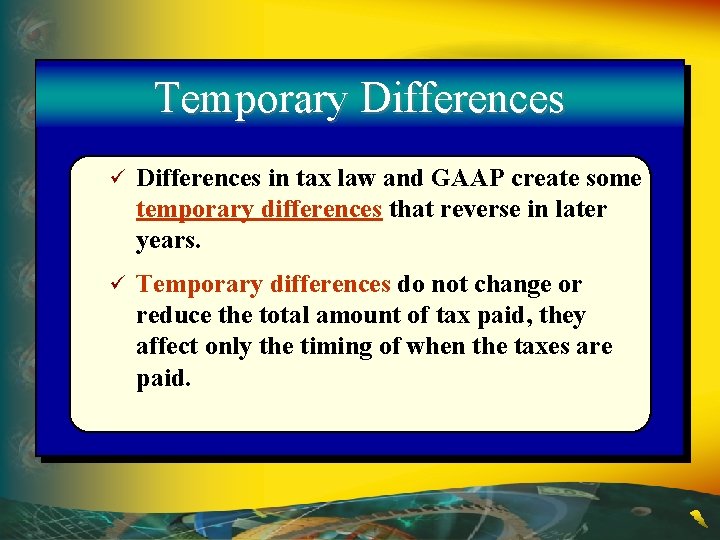 Temporary Differences

✓ Differences in tax law and GAAP create some temporary differences that reverse in later years.

✓ Temporary differences do not change or reduce the total amount of tax paid, they affect only the timing of when the taxes are paid.